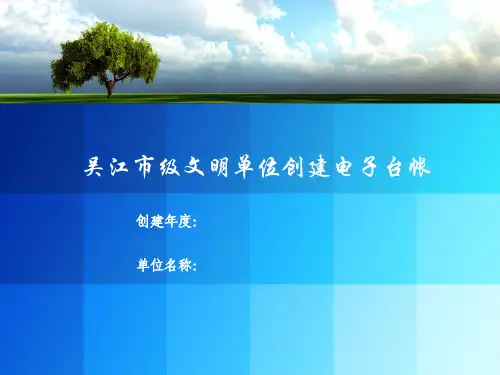 吴江市级文明单位创建电子台帐

创建年度:

单位名称: